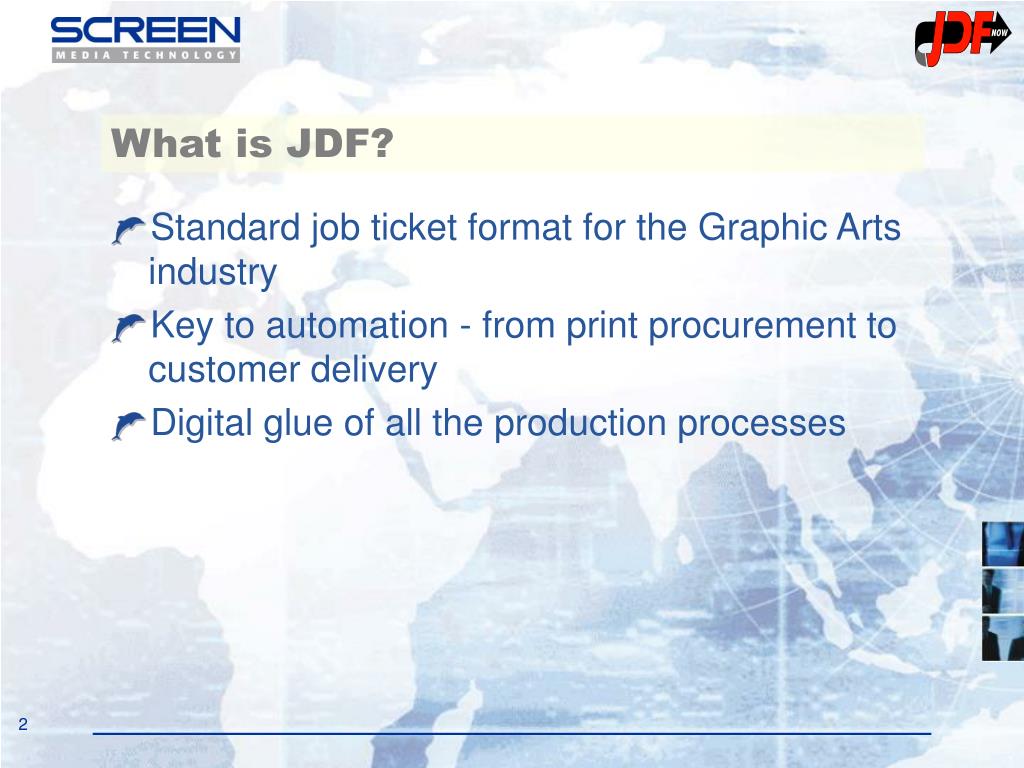 SCREEN
MEDIA TECHNOLOGY

JDF NOW

What is JDF?

Standard job ticket format for the Graphic Arts industry

Key to automation - from print procurement to customer delivery

Digital glue of all the production processes

2